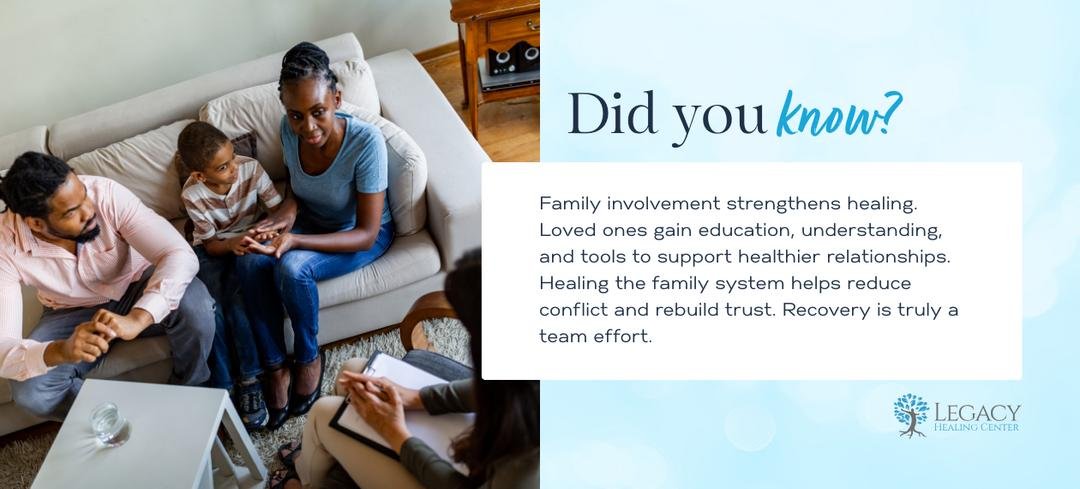 Did you know?

Family involvement strengthens healing. Loved ones gain education, understanding, and tools to support healthier relationships. Healing the family system helps reduce conflict and rebuild trust. Recovery is truly a team effort.

LEGACY
HEALING CENTER